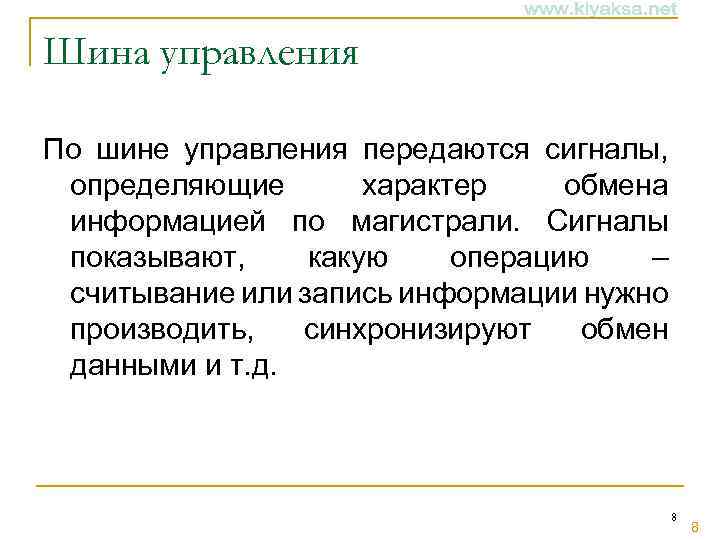 www.kiyaksa.net

Шина управления

По шине управления передаются сигналы, определяющие характер обмена информацией по магистрали. Сигналы показывают, какую операцию – считывание или запись информации нужно производить, синхронизируют обмен данными и т.д.

8

8